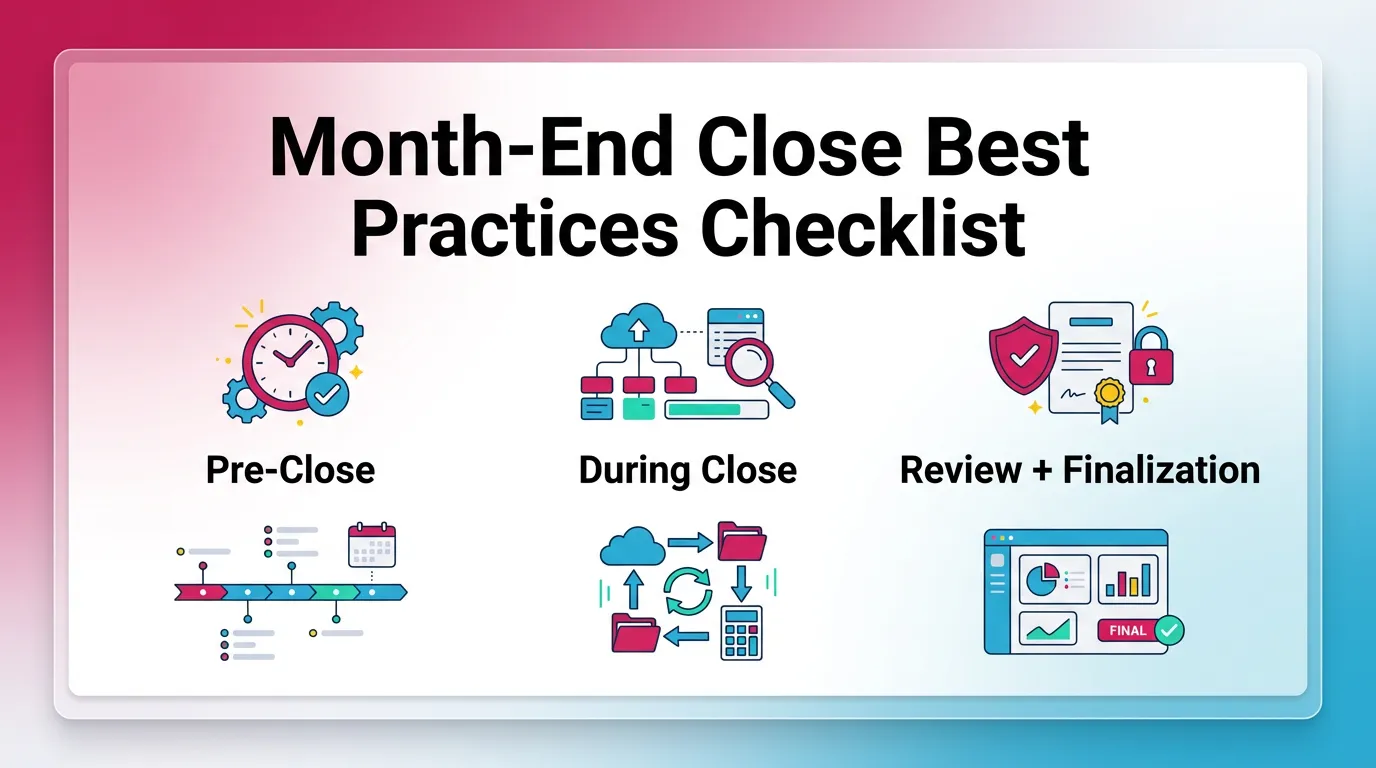 Month-End Close Best Practices Checklist

Pre-Close

During Close

Review + Finalization

FINAL